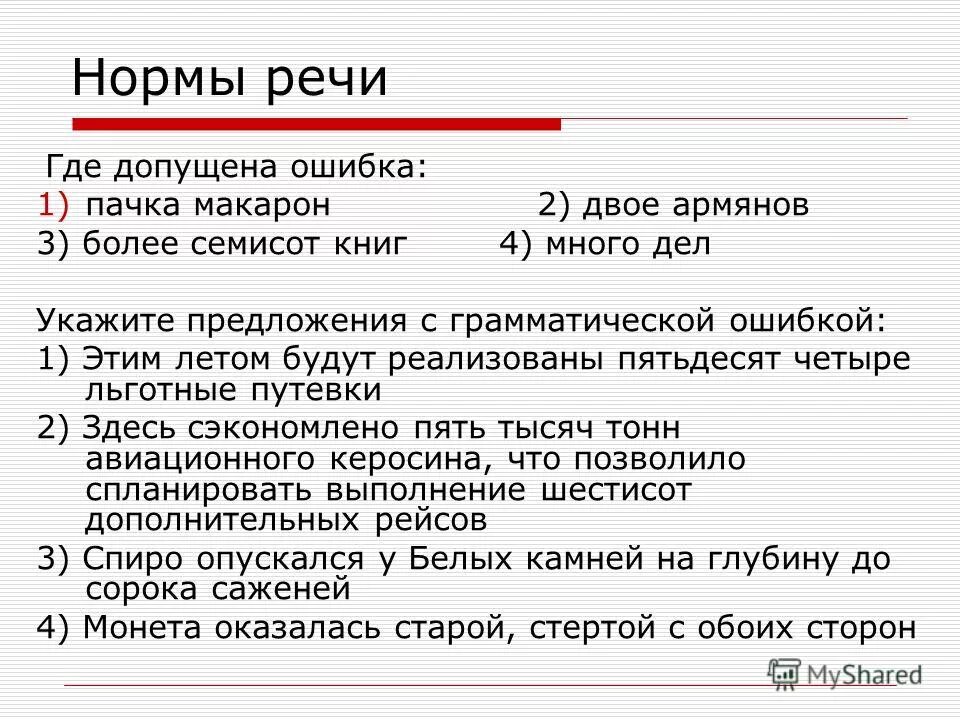 Нормы речи

Где допущена ошибка:
1) пачка макарон 2) двое армянов
3) более семисот книг 4) много дел

Укажите предложения с грамматической ошибкой:
1) Этим летом будут реализованы пятьдесят четыре льготные путевки
2) Здесь сэкономлено пять тысяч тонн авиационного керосина, что позволило спланировать выполнение шестисот дополнительных рейсов
3) Спиро опускался у Белых камней на глубину до сорока саженей
4) Монета оказалась старой, стертой с обоих сторон

MyShared